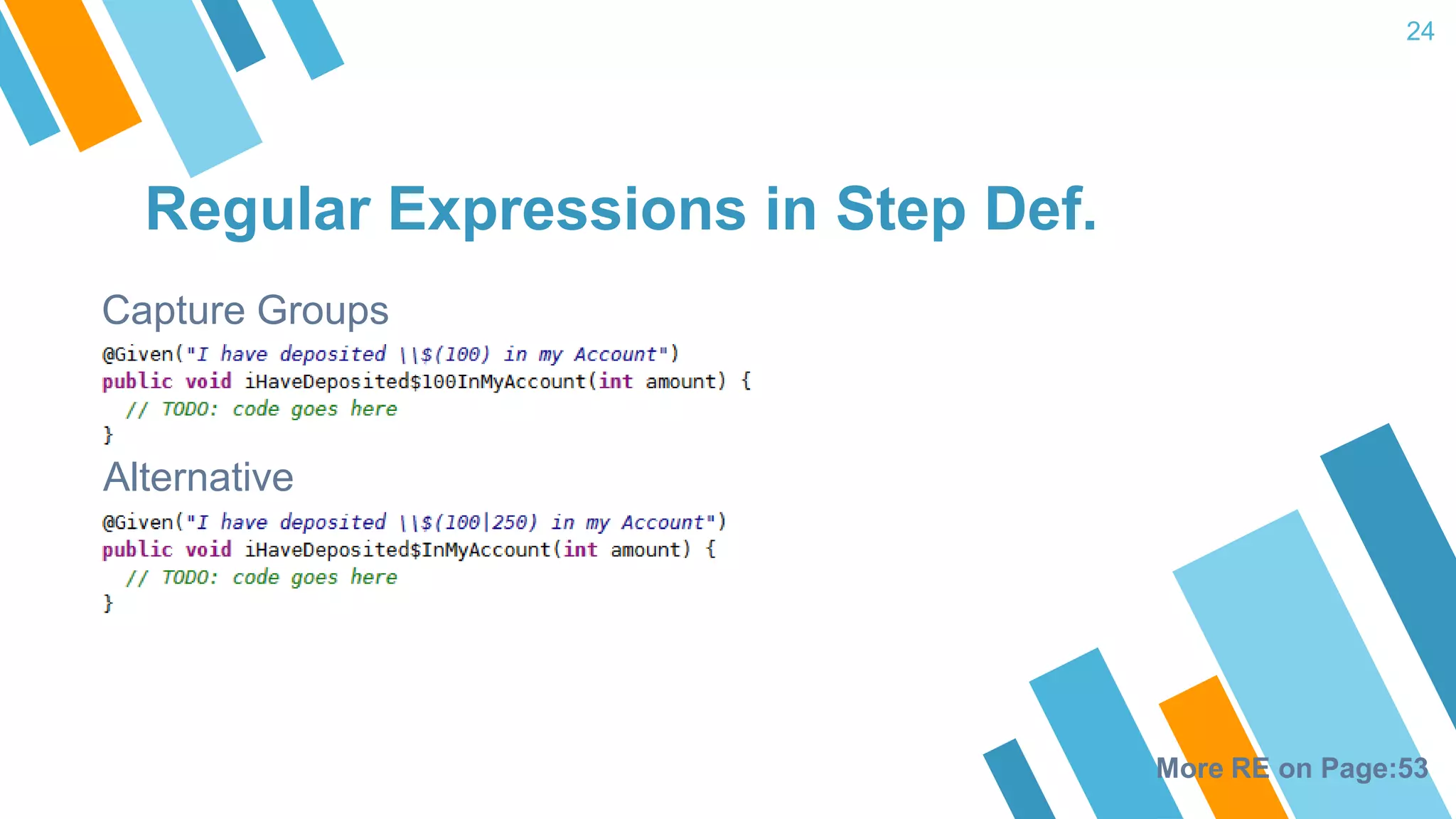 24

Regular Expressions in Step Def.

Capture Groups

@Given("I have deposited \\$(100) in my Account")
public void iHaveDeposited$100InMyAccount(int amount) {
  // TODO: code goes here
}

Alternative

@Given("I have deposited \\$(100|250) in my Account")
public void iHaveDeposited$InMyAccount(int amount) {
  // TODO: code goes here
}

More RE on Page:53